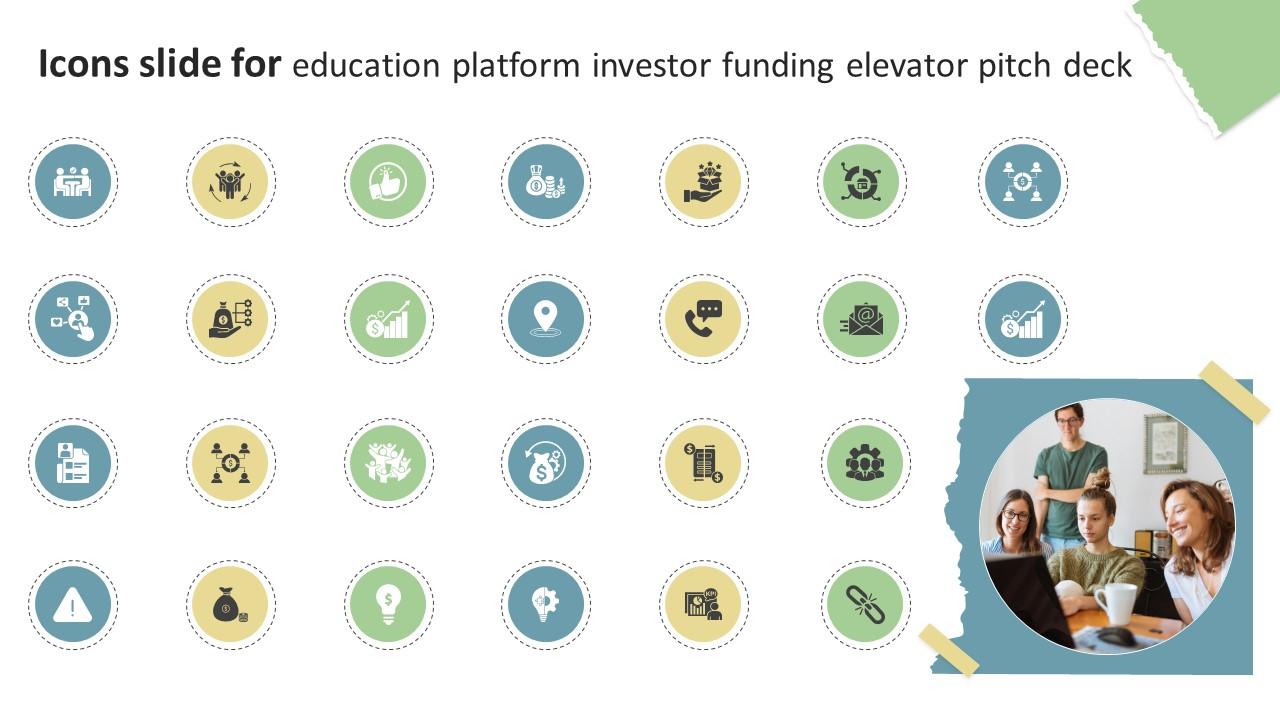 Icons slide for education platform investor funding elevator pitch deck